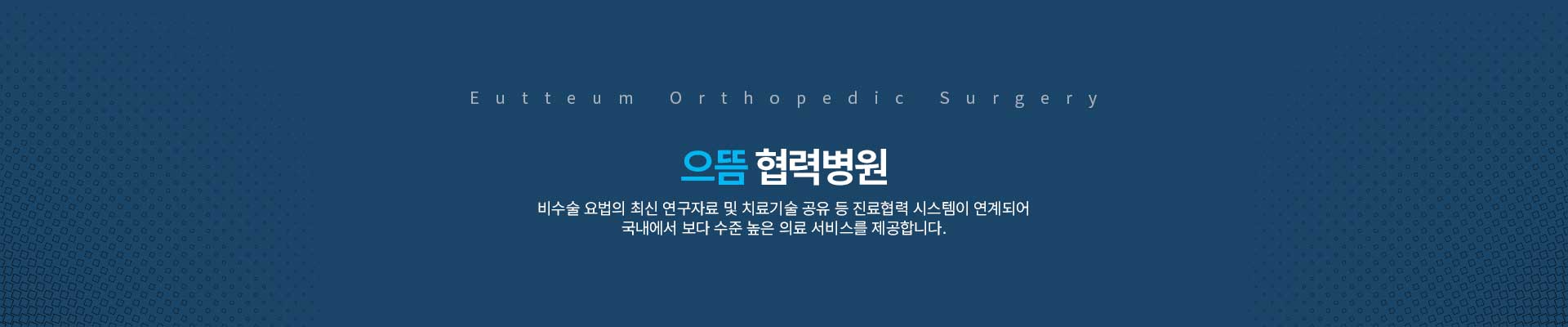 Eutteum Orthopedic Surgery

으뜸 협력병원

비수술 요법의 최신 연구자료 및 치료기술 공유 등 진료협력 시스템이 연계되어 국내에서 보다 수준 높은 의료 서비스를 제공합니다.